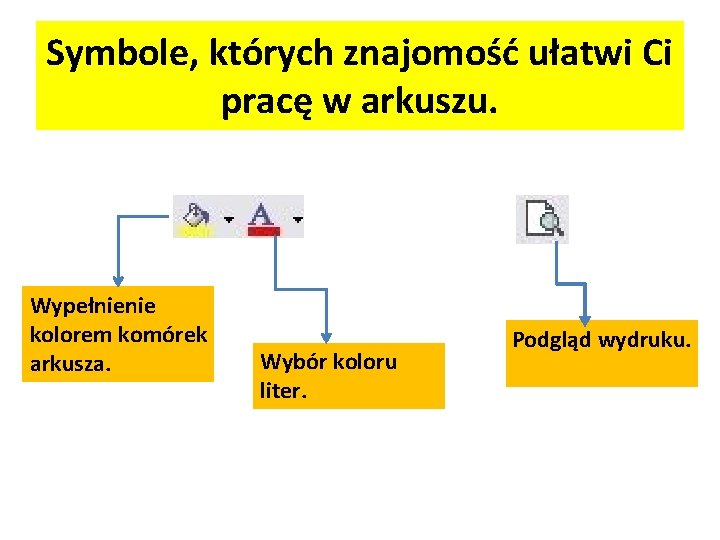 Symbole, których znajomość ułatwi Ci pracę w arkuszu.

A

Wypełnienie kolorem komórek arkusza.

Wybór koloru liter.

Podgląd wydruku.